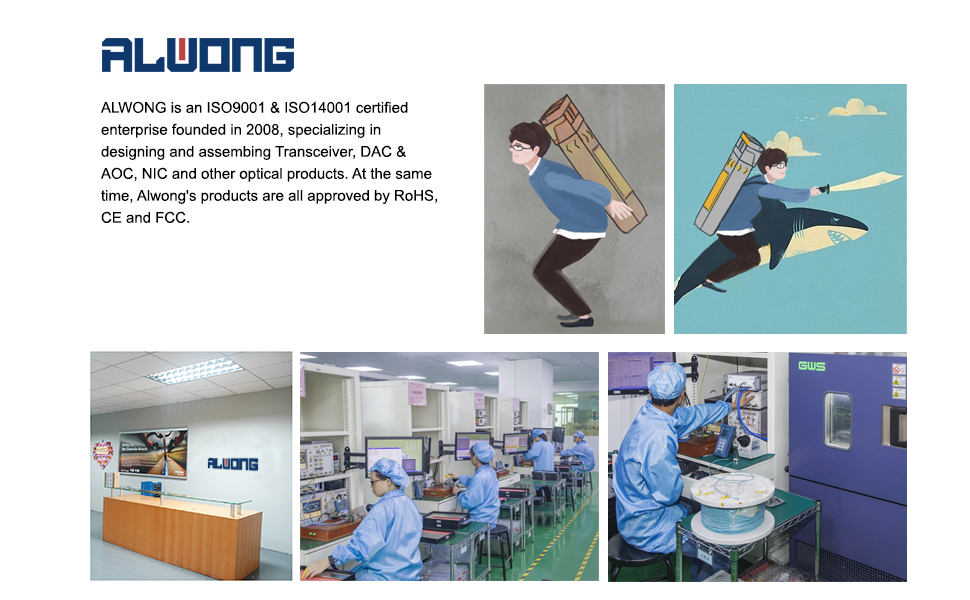 ALWONG

ALWONG is an ISO9001 & ISO14001 certified enterprise founded in 2008, specializing in designing and assembing Transceiver, DAC & AOC, NIC and other optical products. At the same time, Alwong's products are all approved by RoHS, CE and FCC.

ALWONG

GWS